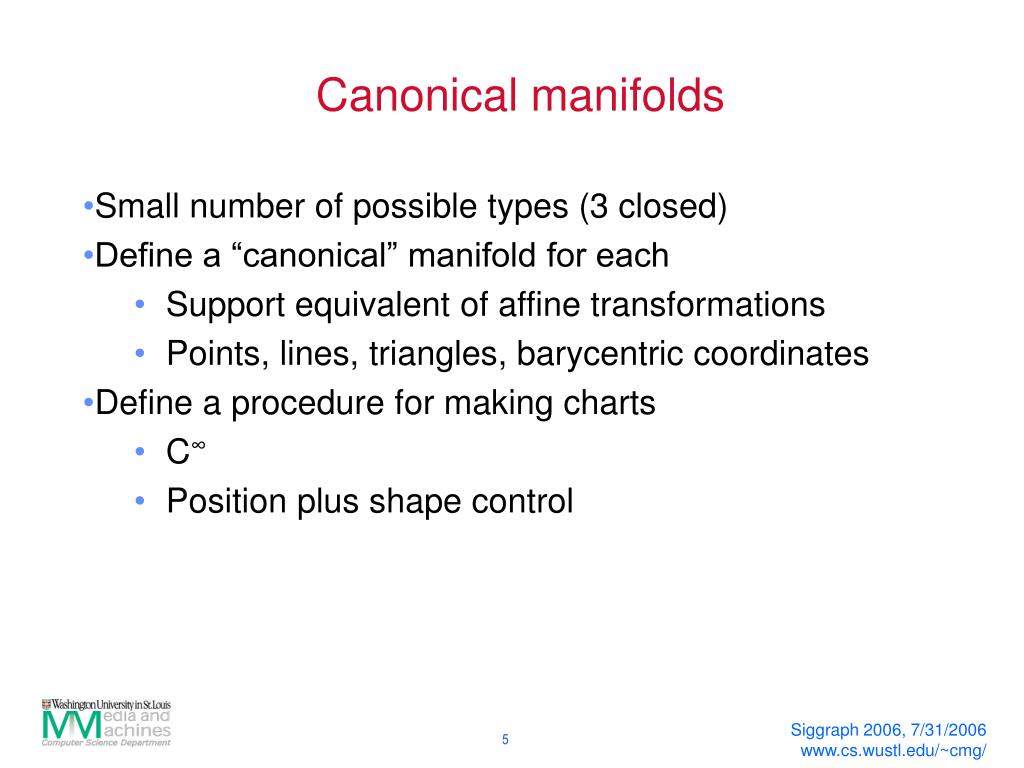 Canonical manifolds

•Small number of possible types (3 closed)
•Define a “canonical” manifold for each
• Support equivalent of affine transformations
• Points, lines, triangles, barycentric coordinates
•Define a procedure for making charts
• $C^\infty$
• Position plus shape control

Washington University in St. Louis
Media and Machines
Computer Science Department

5

Siggraph 2006, 7/31/2006
www.cs.wustl.edu/~cmg/